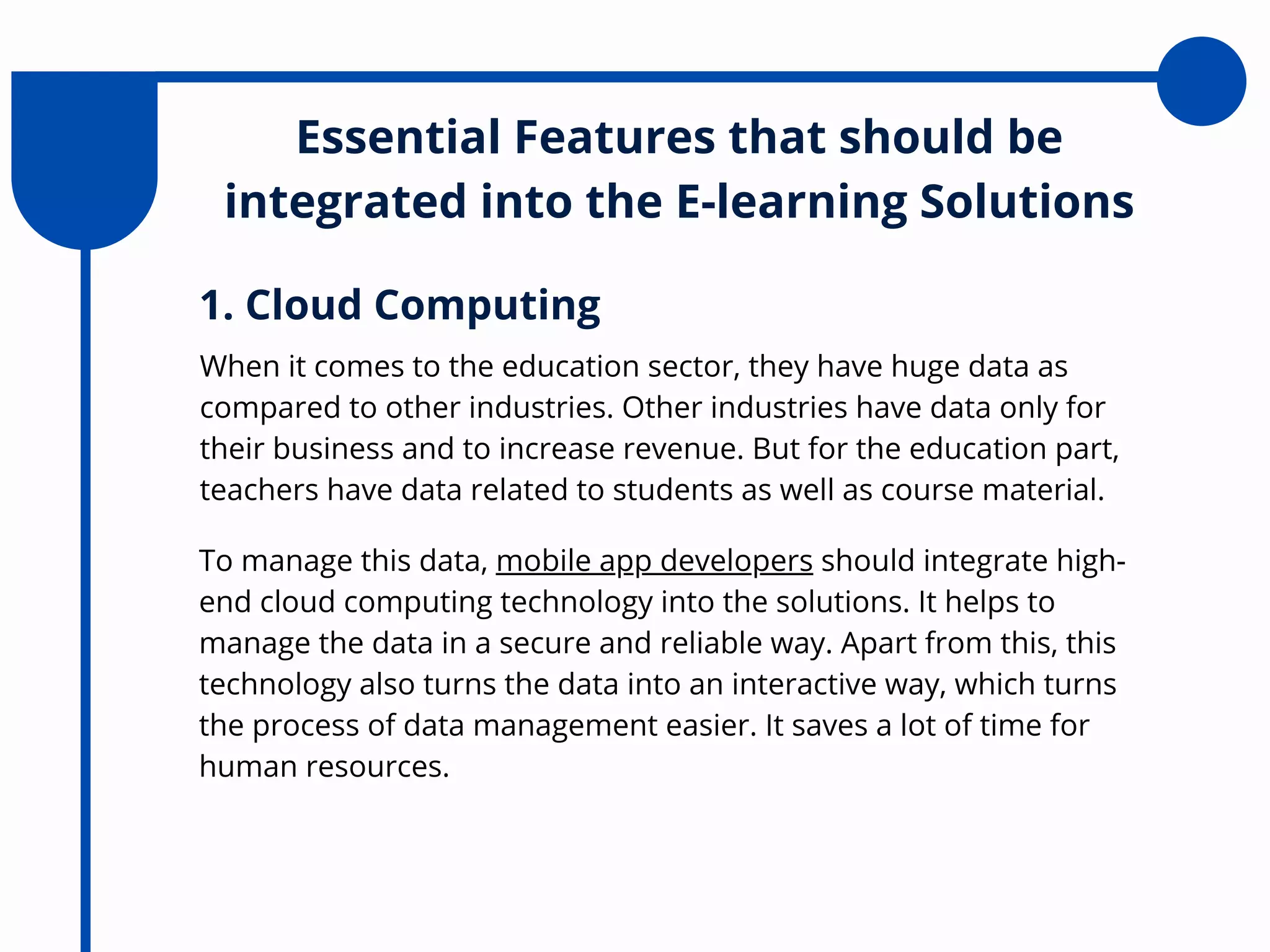 Essential Features that should be integrated into the E-learning Solutions

1. Cloud Computing

When it comes to the education sector, they have huge data as compared to other industries. Other industries have data only for their business and to increase revenue. But for the education part, teachers have data related to students as well as course material.

To manage this data, mobile app developers should integrate high-end cloud computing technology into the solutions. It helps to manage the data in a secure and reliable way. Apart from this, this technology also turns the data into an interactive way, which turns the process of data management easier. It saves a lot of time for human resources.